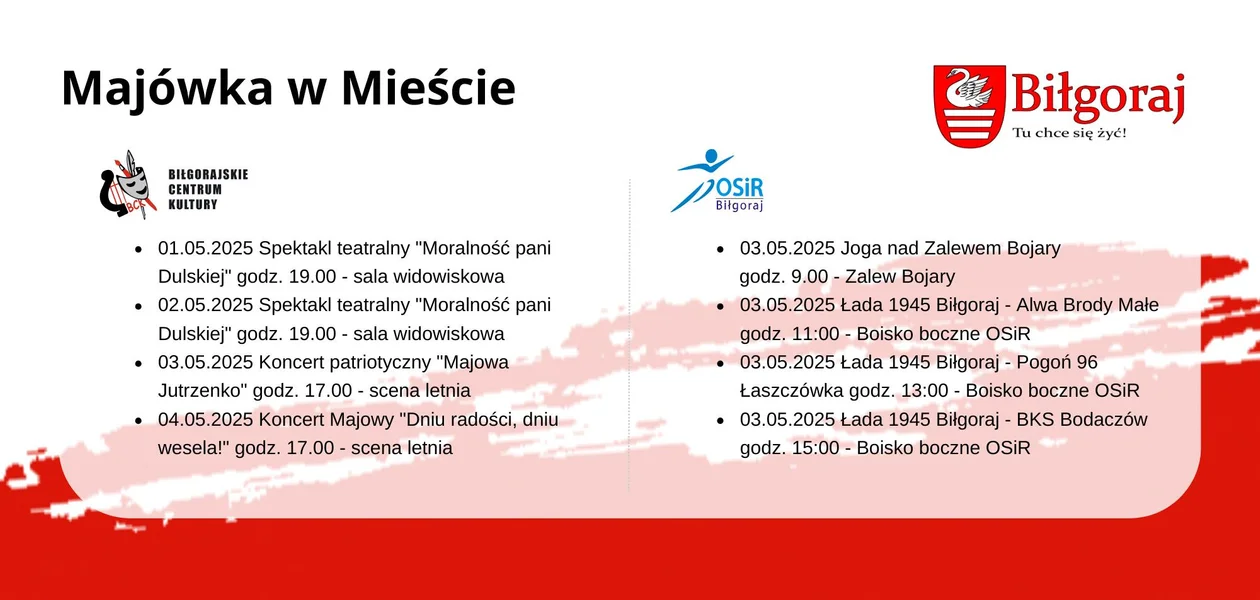 Majówka w Mieście

Biłgoraj
Tu chce się żyć!

BCK
BIŁGORAJSKIE CENTRUM KULTURY

- 01.05.2025 Spektakl teatralny "Moralność pani Dulskiej" godz. 19.00 - sala widowiskowa
- 02.05.2025 Spektakl teatralny "Moralność pani Dulskiej" godz. 19.00 - sala widowiskowa
- 03.05.2025 Koncert patriotyczny "Majowa Jutrzenko" godz. 17.00 - scena letnia
- 04.05.2025 Koncert Majowy "Dniu radości, dniu wesela!" godz. 17.00 - scena letnia

OSiR
Biłgoraj

- 03.05.2025 Joga nad Zalewem Bojary godz. 9.00 - Zalew Bojary
- 03.05.2025 Łada 1945 Biłgoraj - Alwa Brody Małe godz. 11:00 - Boisko boczne OSiR
- 03.05.2025 Łada 1945 Biłgoraj - Pogoń 96 Łaszczówka godz. 13:00 - Boisko boczne OSiR
- 03.05.2025 Łada 1945 Biłgoraj - BKS Bodaczów godz. 15:00 - Boisko boczne OSiR